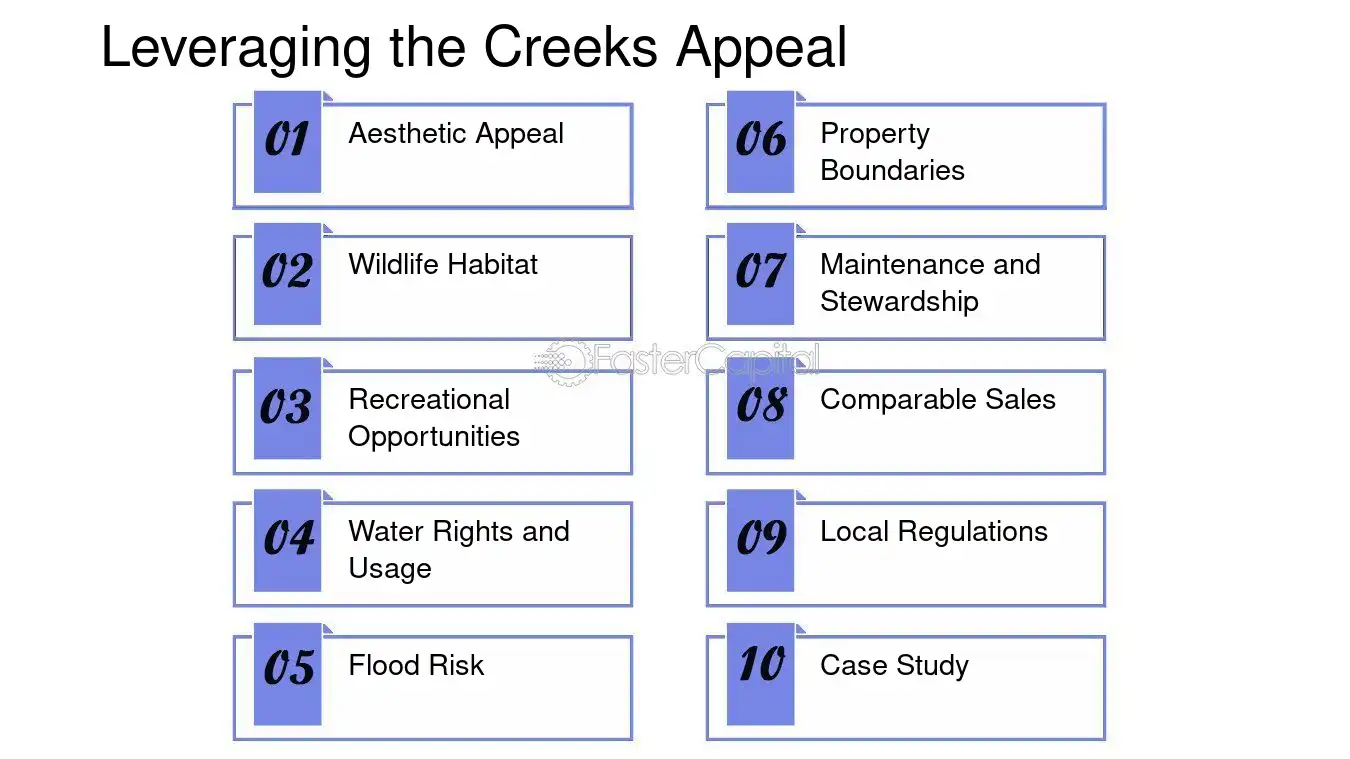 Leveraging the Creeks Appeal

01 Aesthetic Appeal

02 Wildlife Habitat

03 Recreational Opportunities

04 Water Rights and Usage

05 Flood Risk

06 Property Boundaries

07 Maintenance and Stewardship

08 Comparable Sales

09 Local Regulations

10 Case Study

FasterCapital